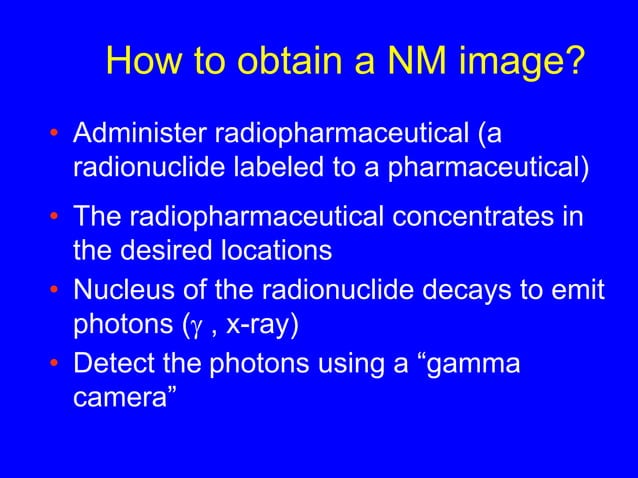 How to obtain a NM image?

• Administer radiopharmaceutical (a radionuclide labeled to a pharmaceutical)
• The radiopharmaceutical concentrates in the desired locations
• Nucleus of the radionuclide decays to emit photons ($\gamma$ , x-ray)
• Detect the photons using a “gamma camera”